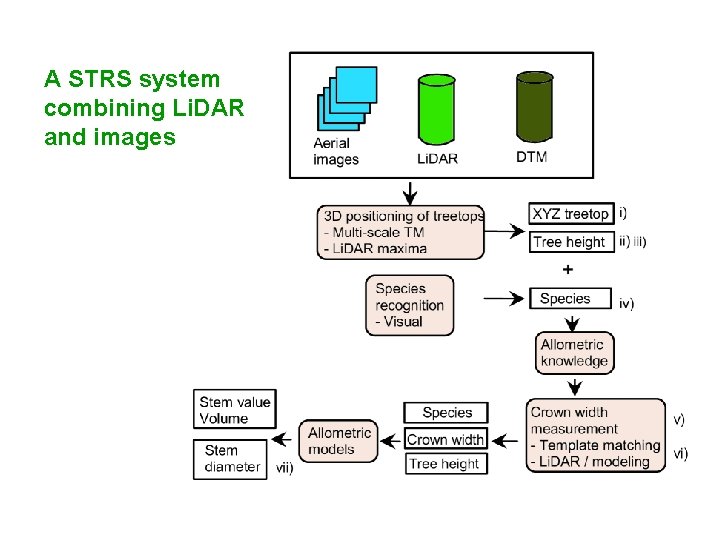 A STRS system combining LiDAR and images

Aerial images

LiDAR

DTM

3D positioning of treetops
- Multi-scale TM
- LiDAR maxima

XYZ treetop i)

Tree height ii) iii)

+

Species recognition
- Visual

Species iv)

Allometric knowledge

Crown width measurement
- Template matching
- LiDAR / modeling

v)

vi)

Species

Crown width

Tree height

Allometric models

Stem value
Volume

Stem diameter vii)